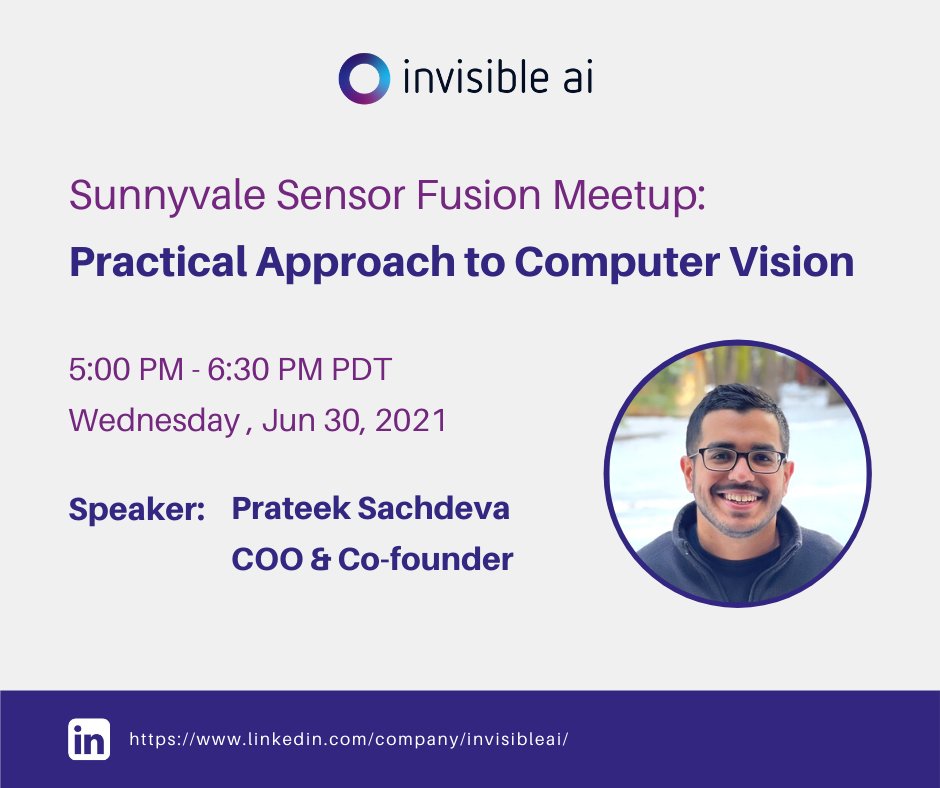 invisible ai

Sunnyvale Sensor Fusion Meetup:
Practical Approach to Computer Vision

5:00 PM - 6:30 PM PDT
Wednesday , Jun 30, 2021

Speaker: Prateek Sachdeva
COO & Co-founder

in https://www.linkedin.com/company/invisibleai/